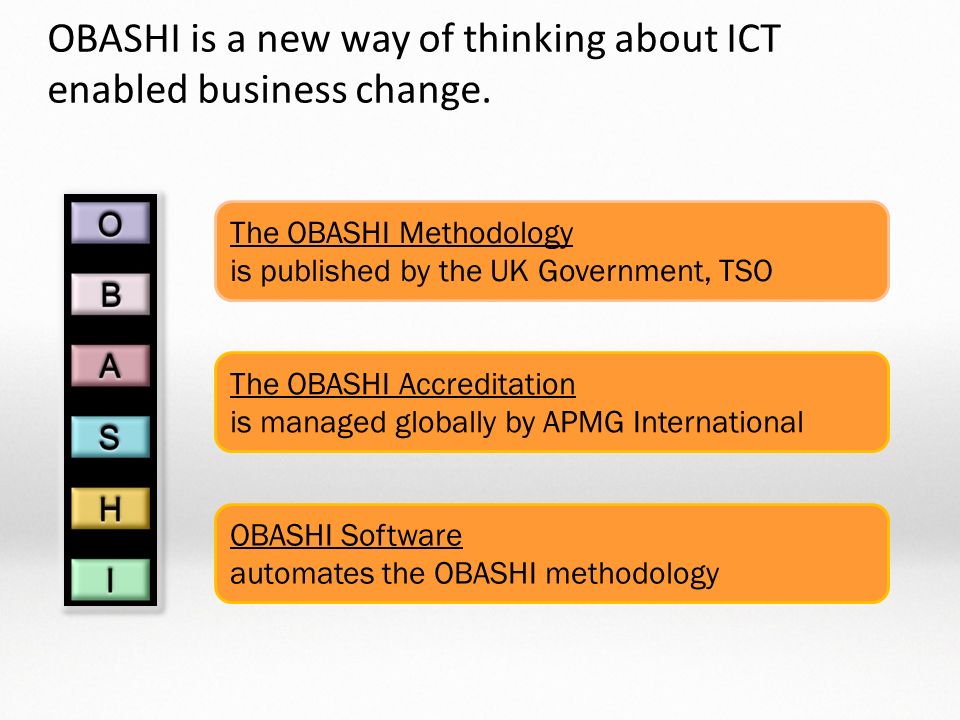 OBASHI is a new way of thinking about ICT enabled business change.

O
B
A
S
H
I

The OBASHI Methodology
is published by the UK Government, TSO

The OBASHI Accreditation
is managed globally by APMG International

OBASHI Software
automates the OBASHI methodology